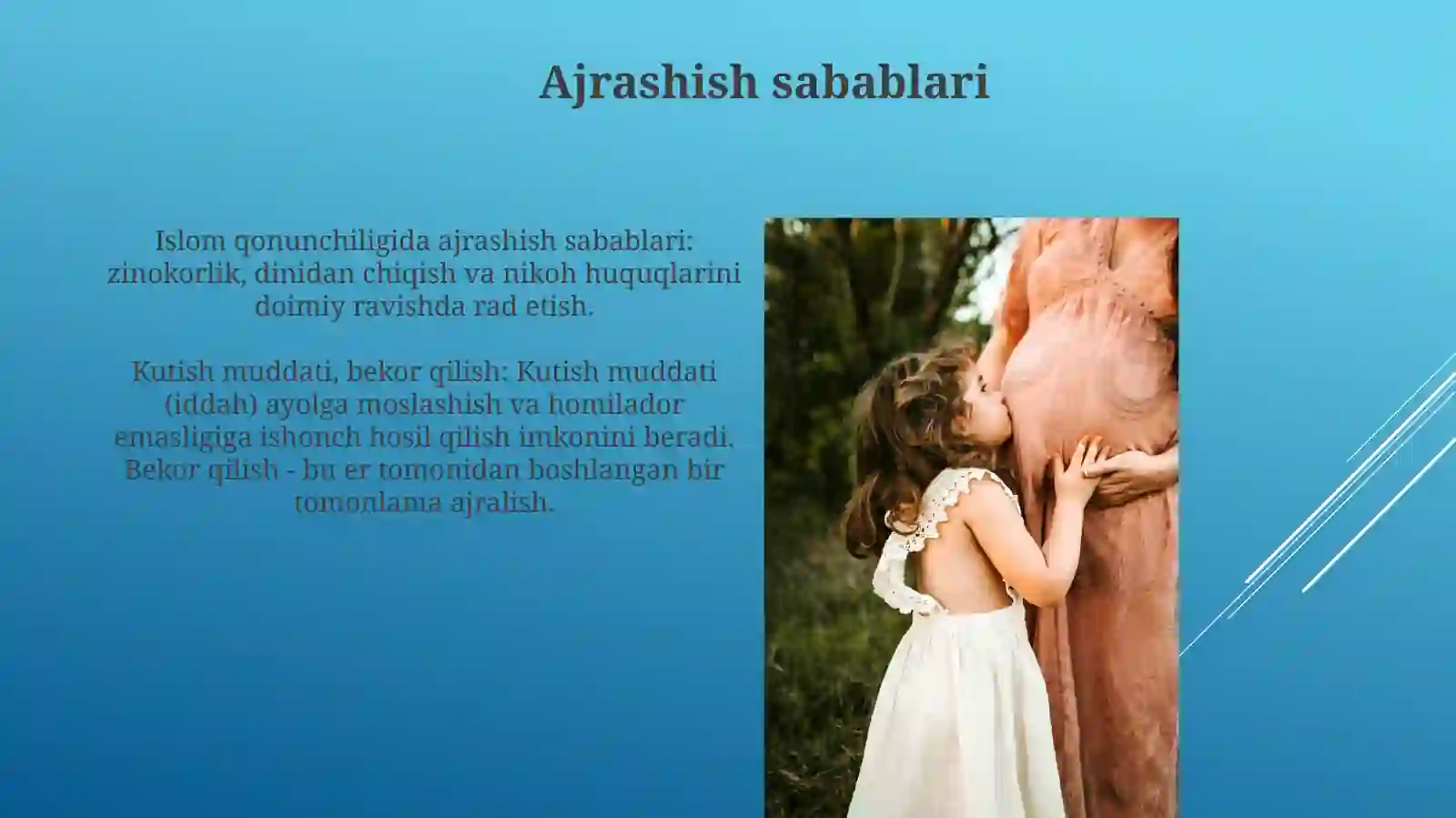 Ajrashish sabablari

Islom qonunchiligida ajrashish sabablari: zinokorlik, dinidan chiqish va nikoh huquqlarini doimiy ravishda rad etish.

Kutish muddati, bekor qilish: Kutish muddati (iddah) ayolga moslashish va homilador emasligiga ishonch hosil qilish imkonini beradi. Bekor qilish - bu er tomonidan boshlangan bir tomonlama ajralish.